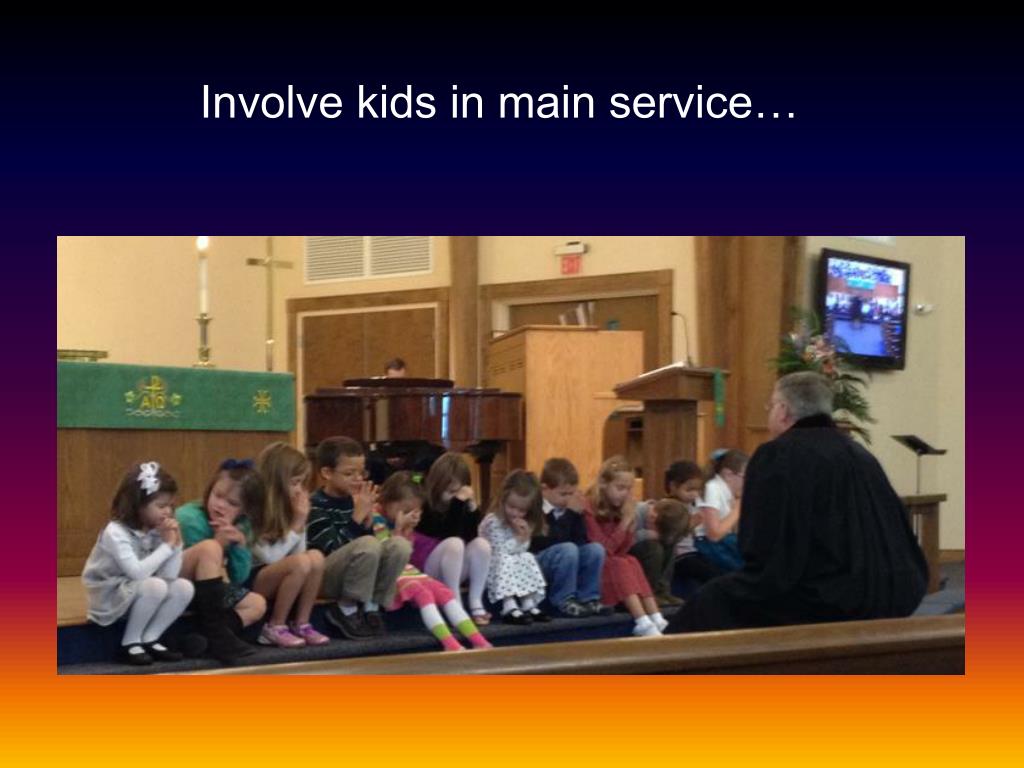 Involve kids in main service…

EXIT